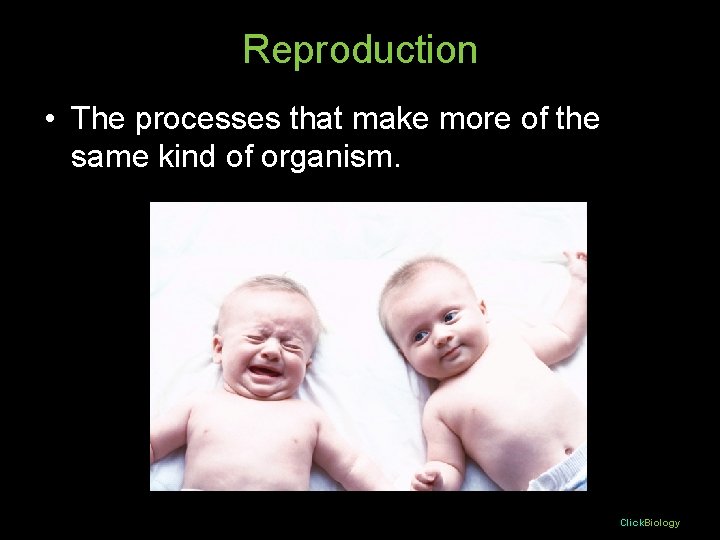 Reproduction

• The processes that make more of the same kind of organism.

ClickBiology